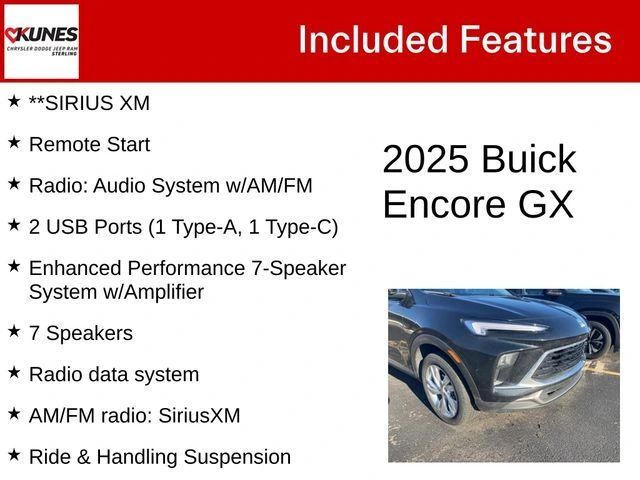 KUNES
CHRYSLER DODGE JEEP RAM
STERLING

Included Features

★ **SIRIUS XM

★ Remote Start

★ Radio: Audio System w/AM/FM

★ 2 USB Ports (1 Type-A, 1 Type-C)

★ Enhanced Performance 7-Speaker System w/Amplifier

★ 7 Speakers

★ Radio data system

★ AM/FM radio: SiriusXM

★ Ride & Handling Suspension

2025 Buick Encore GX